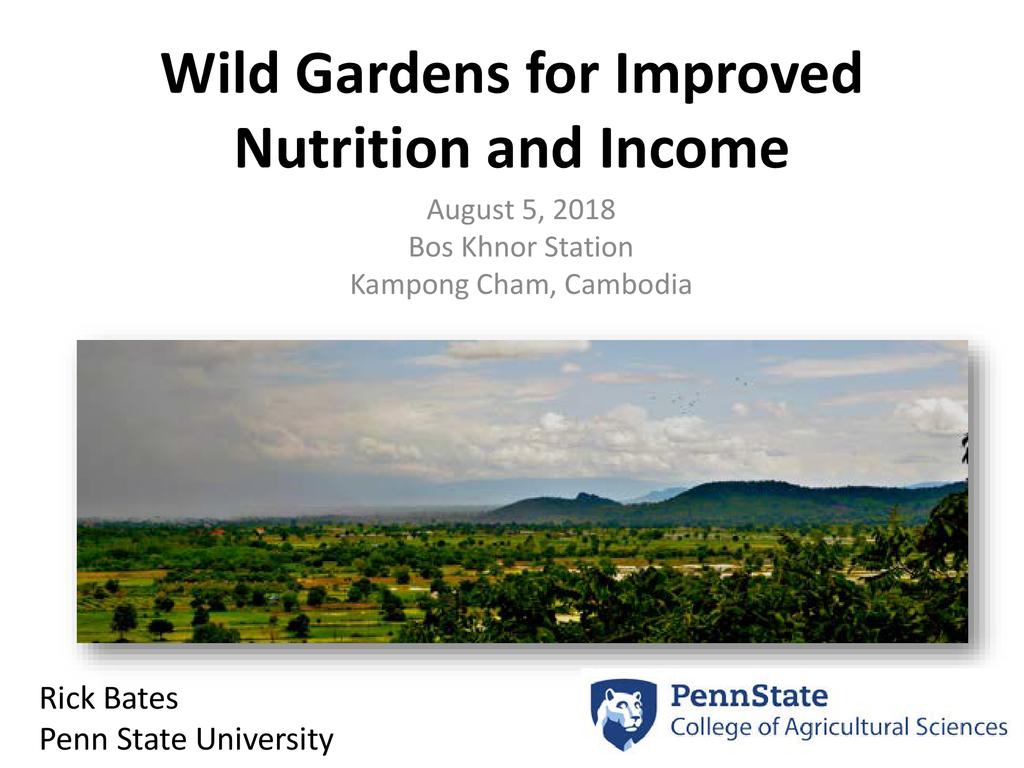 Wild Gardens for Improved Nutrition and Income

August 5, 2018
Bos Khnor Station
Kampong Cham, Cambodia

Rick Bates
Penn State University

PennState
College of Agricultural Sciences